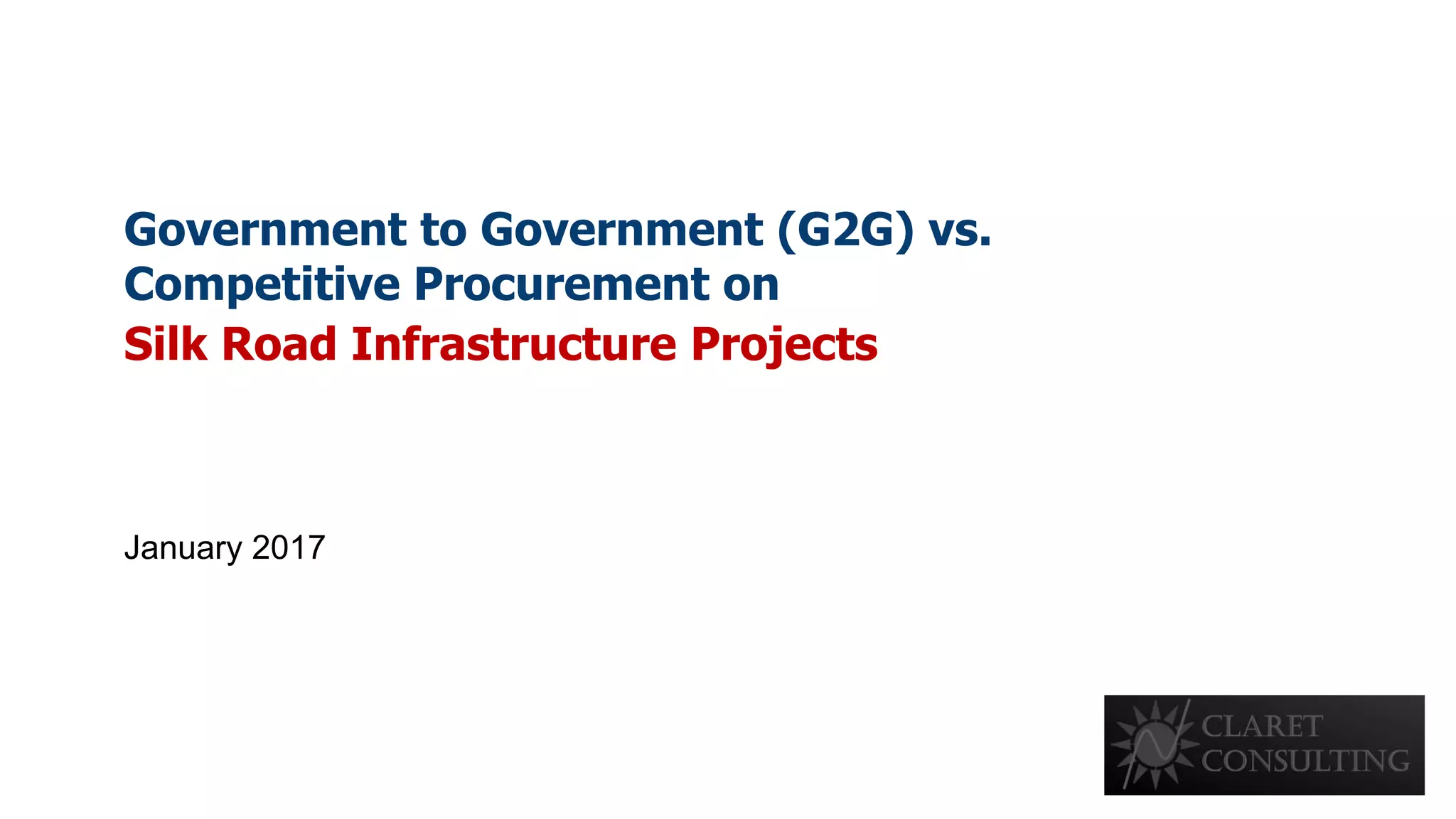 Government to Government (G2G) vs. Competitive Procurement on Silk Road Infrastructure Projects

January 2017

CLARET CONSULTING